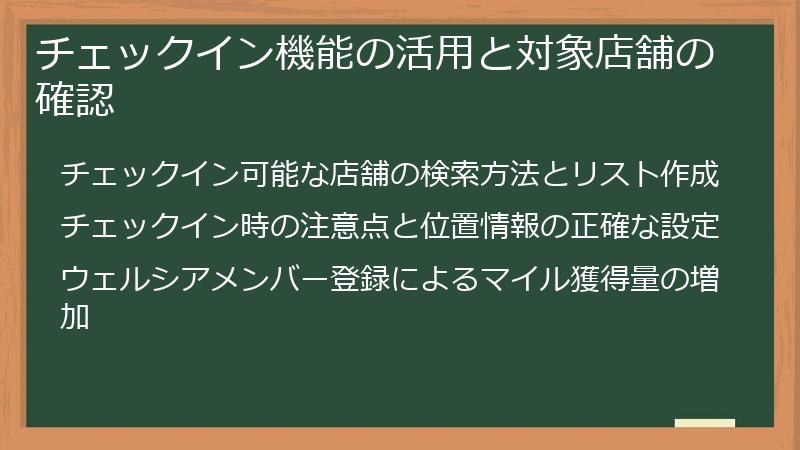 チェックイン機能の活用と対象店舗の確認

チェックイン可能な店舗の検索方法とリスト作成

チェックイン時の注意点と位置情報の正確な設定

ウェルシアメンバー登録によるマイル獲得量の増加